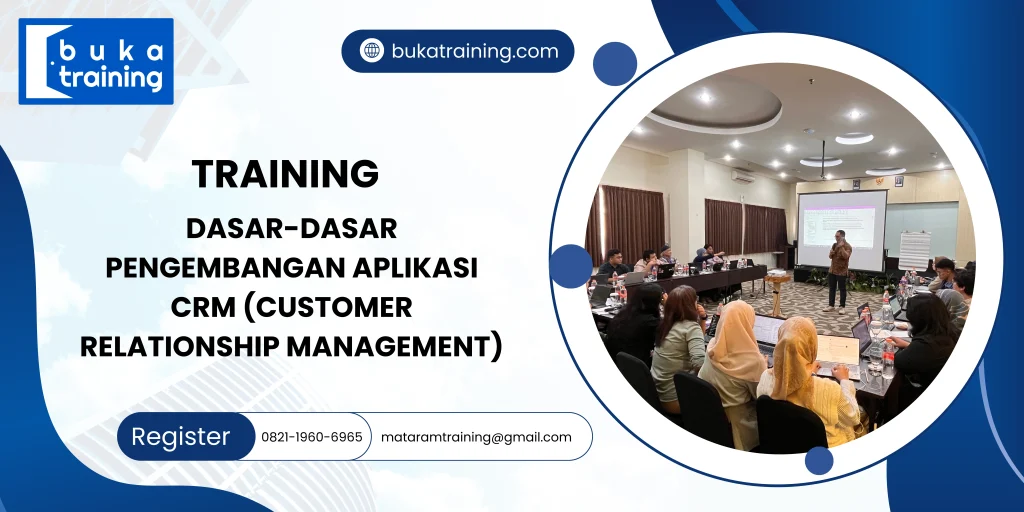 buka training

bukatraining.com

TRAINING

DASAR-DASAR PENGEMBANGAN APLIKASI CRM (CUSTOMER RELATIONSHIP MANAGEMENT)

Register 0821-1960-6965 mataramtraining@gmail.com